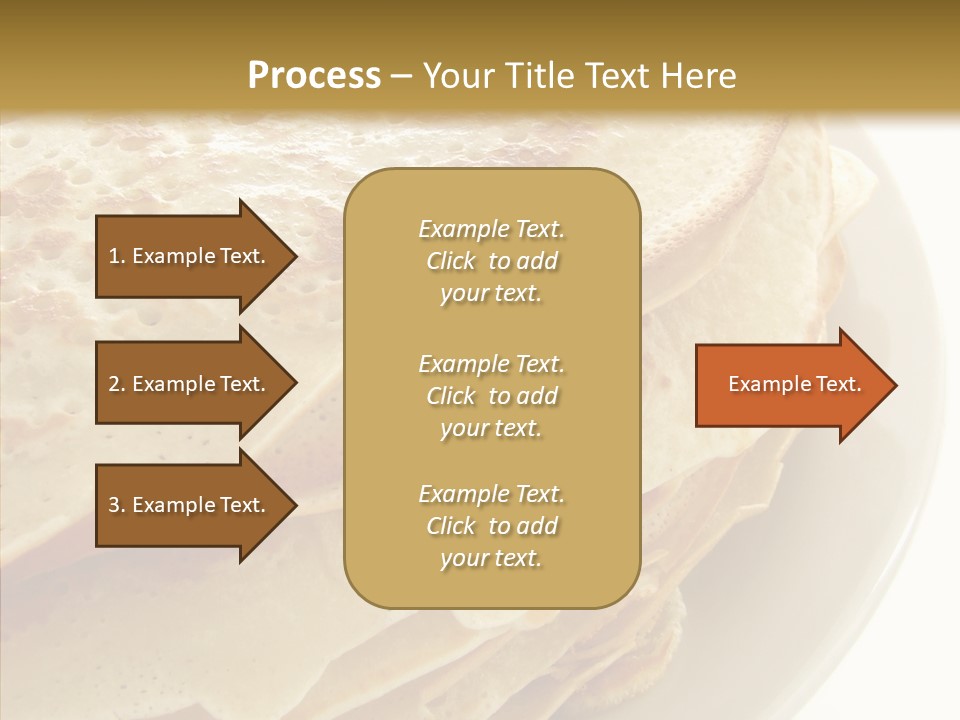 Process – Your Title Text Here

1. Example Text.

2. Example Text.

3. Example Text.

Example Text. Click to add your text.

Example Text. Click to add your text.

Example Text. Click to add your text.

Example Text.